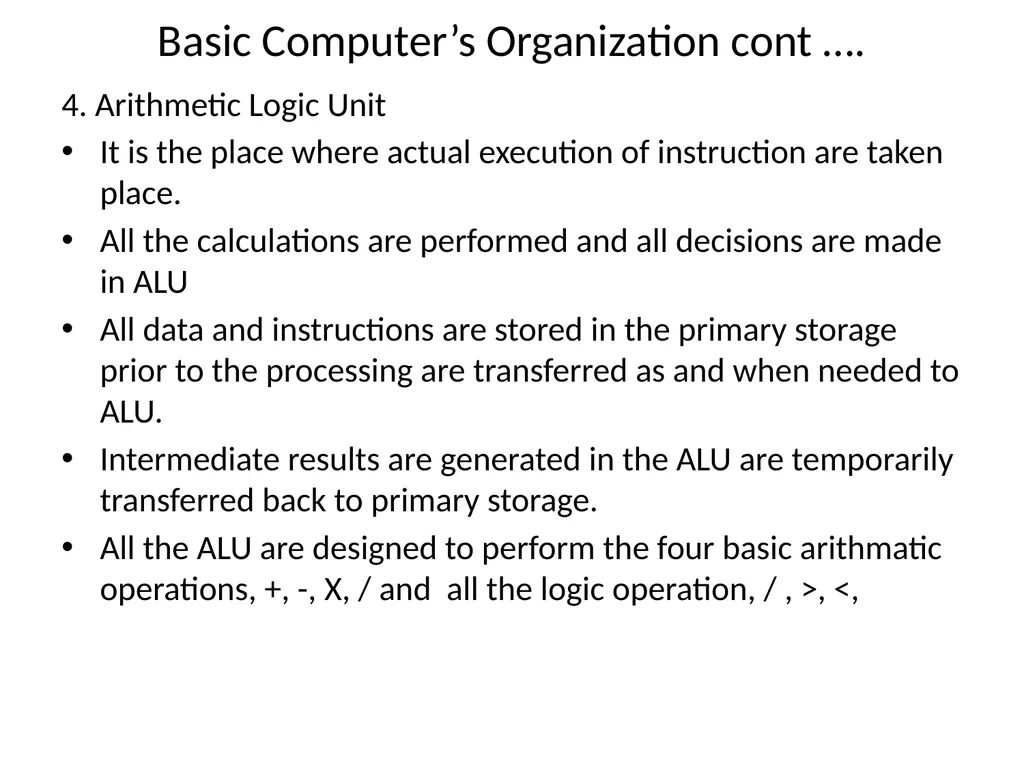 Basic Computer’s Organization cont ….

4. Arithmetic Logic Unit

• It is the place where actual execution of instruction are taken place.

• All the calculations are performed and all decisions are made in ALU

• All data and instructions are stored in the primary storage prior to the processing are transferred as and when needed to ALU.

• Intermediate results are generated in the ALU are temporarily transferred back to primary storage.

• All the ALU are designed to perform the four basic arithmatic operations, +, -, X, / and all the logic operation, / , >, <,